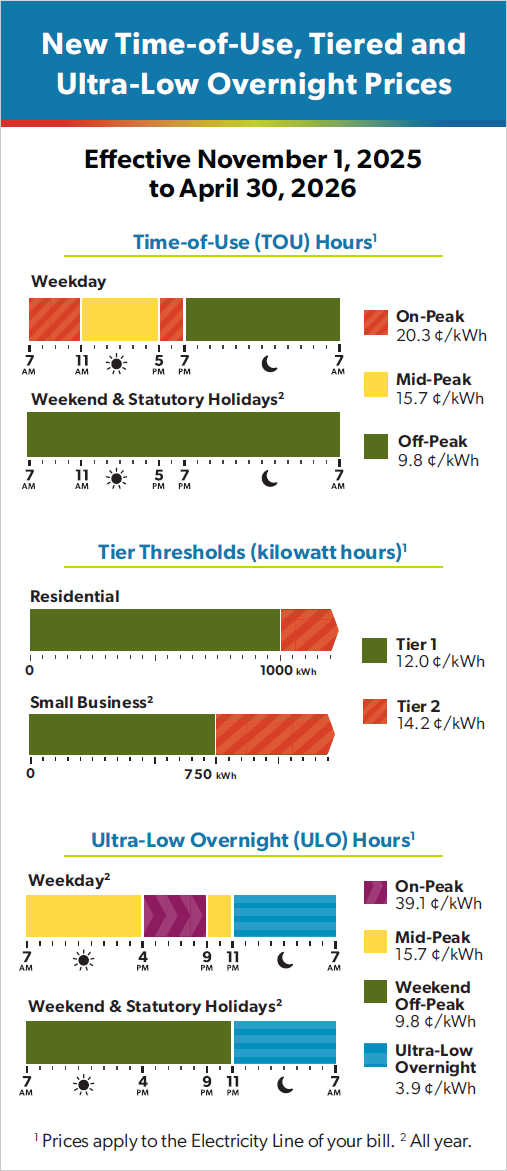 New Time-of-Use, Tiered and Ultra-Low Overnight Prices

Effective November 1, 2025 to April 30, 2026

Time-of-Use (TOU) Hours$^1$

Weekday

7 AM 11 AM 5 PM 7 PM 7 AM

Weekend & Statutory Holidays$^2$

7 AM 11 AM 5 PM 7 PM 7 AM

On-Peak 20.3 ¢/kWh

Mid-Peak 15.7 ¢/kWh

Off-Peak 9.8 ¢/kWh

Tier Thresholds (kilowatt hours)$^1$

Residential

0 1000 kWh

Small Business$^2$

0 750 kWh

Tier 1 12.0 ¢/kWh

Tier 2 14.2 ¢/kWh

Ultra-Low Overnight (ULO) Hours$^1$

Weekday$^2$

7 AM 4 PM 9 PM 11 PM 7 AM

Weekend & Statutory Holidays$^2$

7 AM 4 PM 9 PM 11 PM 7 AM

On-Peak 39.1 ¢/kWh

Mid-Peak 15.7 ¢/kWh

Weekend Off-Peak 9.8 ¢/kWh

Ultra-Low Overnight 3.9 ¢/kWh

$^1$ Prices apply to the Electricity Line of your bill. $^2$ All year.